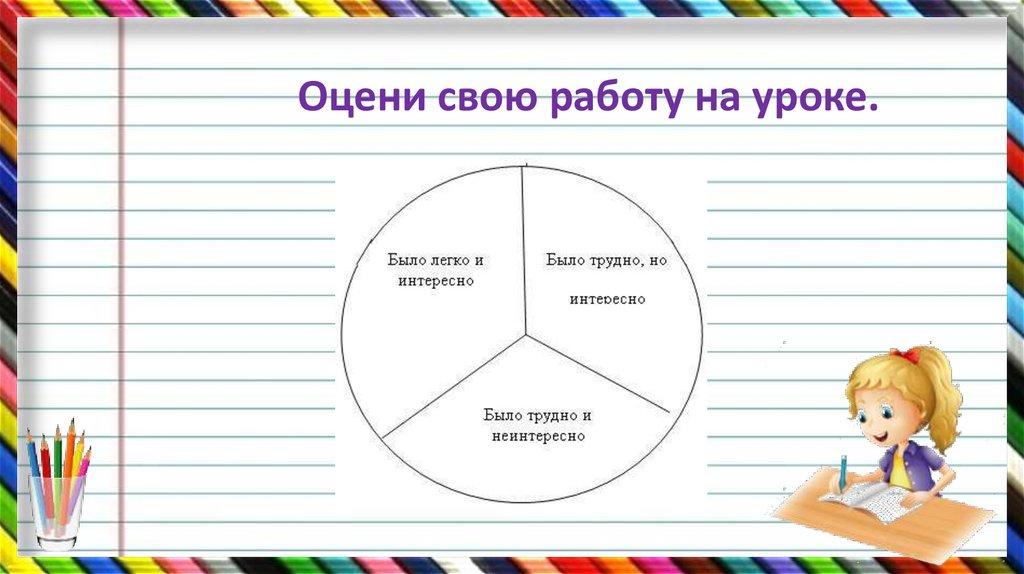 Оцени свою работу на уроке.

Было легко и интересно

Было трудно, но интересно

Было трудно и неинтересно